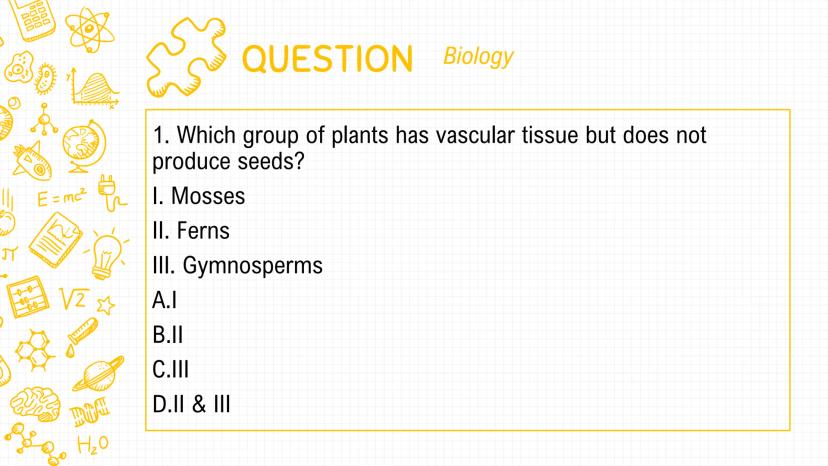 $E=mc^2$

$\pi$

$\sqrt{2}$

$H_2O$

QUESTION Biology

1. Which group of plants has vascular tissue but does not produce seeds?

I. Mosses

II. Ferns

III. Gymnosperms

A.I

B.II

C.III

D.II & III